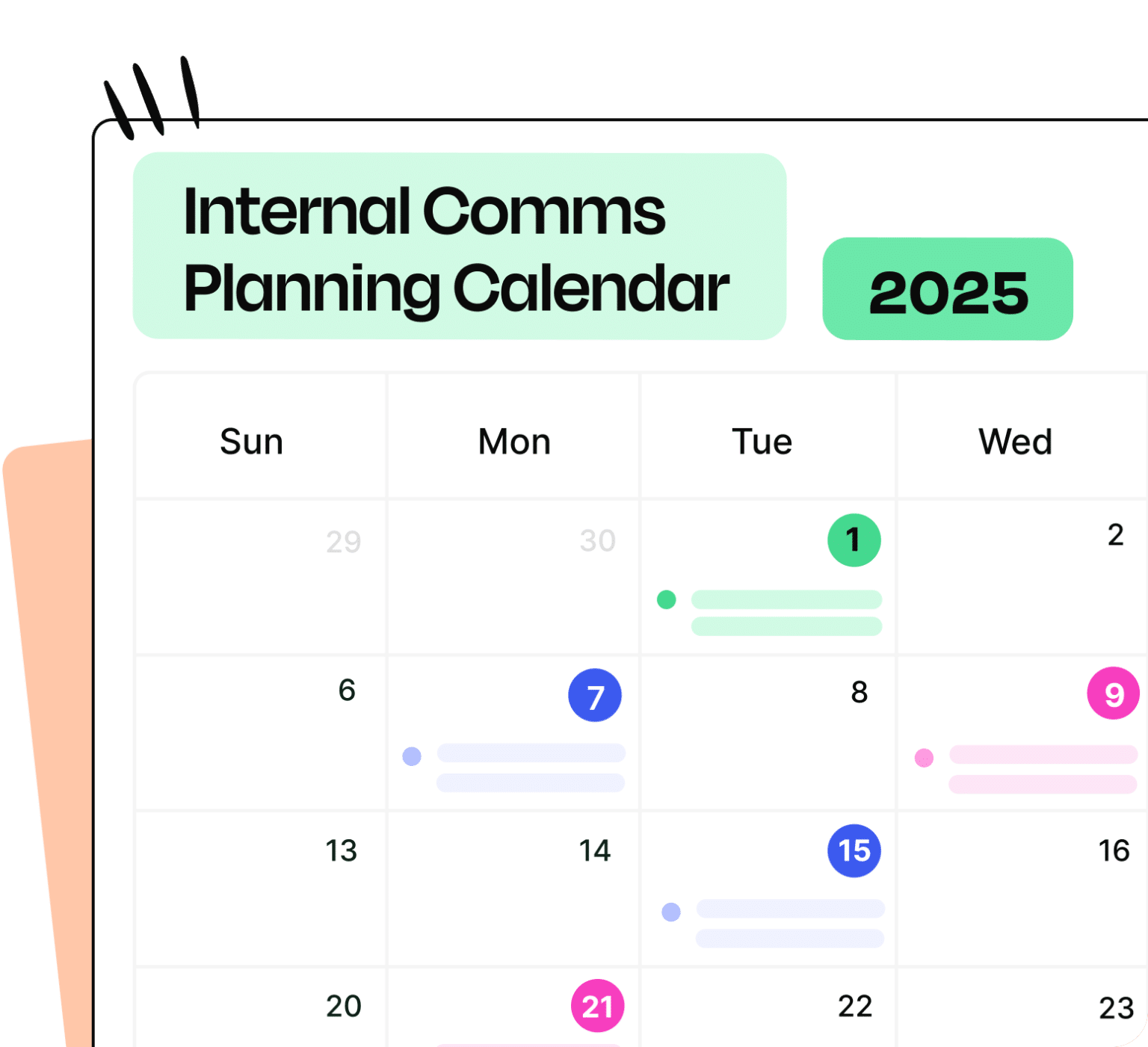 Internal Comms Planning Calendar

2025

| Sun | Mon | Tue | Wed |
|---|---|---|---|
| 29 | 30 | 1 | 2 |
| 6 | 7 | 8 | 9 |
| 13 | 14 | 15 | 16 |
| 20 | 21 | 22 | 23 |